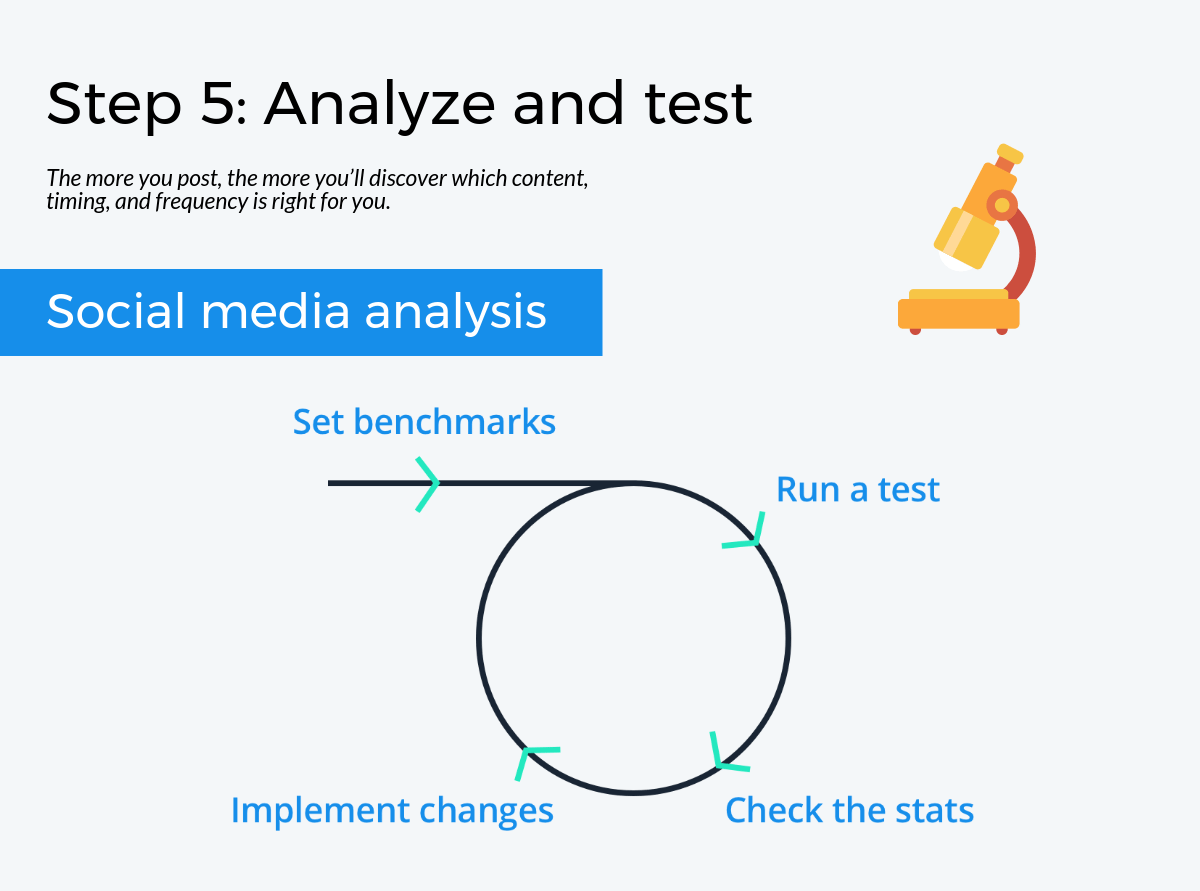 Step 5: Analyze and test

The more you post, the more you'll discover which content, timing, and frequency is right for you.

Social media analysis

Set benchmarks

Run a test

Check the stats

Implement changes